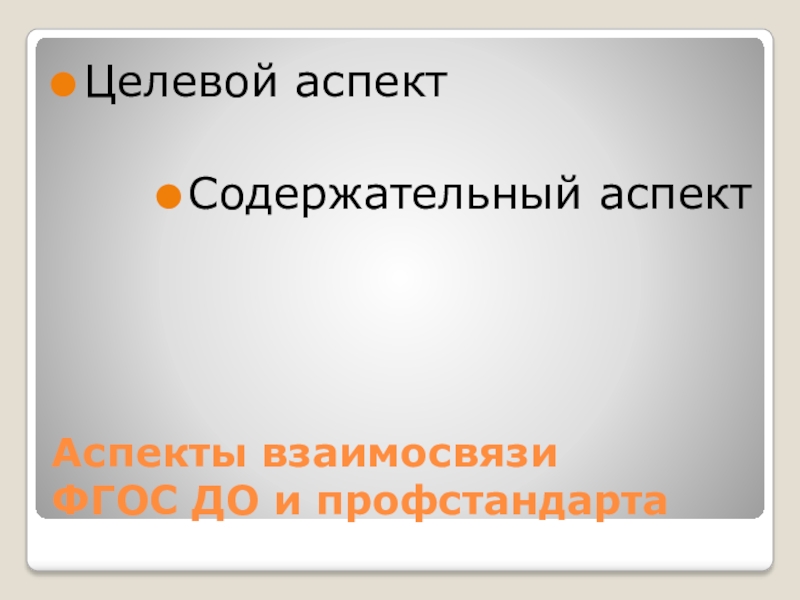 Целевой аспект

Содержательный аспект

Аспекты взаимосвязи ФГОС ДО и профстандарта